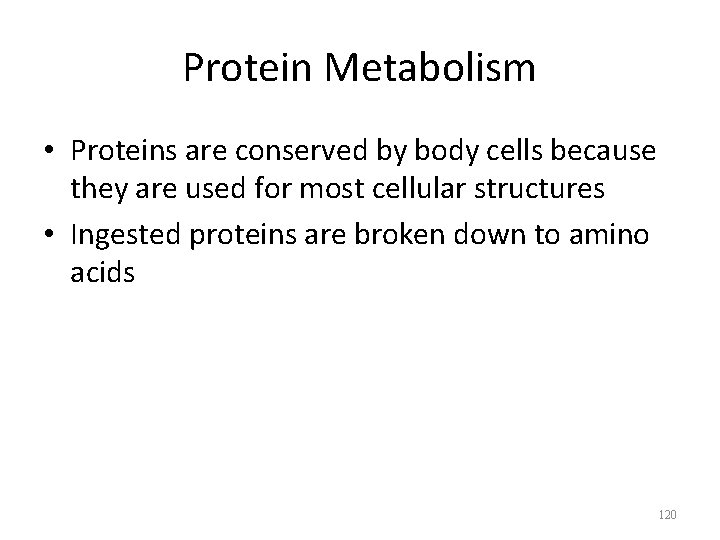 Protein Metabolism

• Proteins are conserved by body cells because they are used for most cellular structures

• Ingested proteins are broken down to amino acids

120